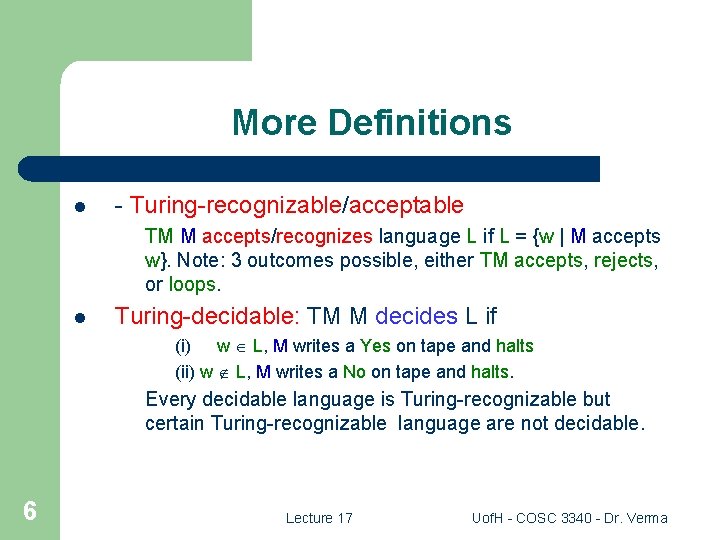 More Definitions

- - Turing-recognizable/acceptable

TM M accepts/recognizes language L if L = {w | M accepts w}. Note: 3 outcomes possible, either TM accepts, rejects, or loops.

- Turing-decidable: TM M decides L if

(i) $w \in L$, M writes a Yes on tape and halts

(ii) $w \notin L$, M writes a No on tape and halts.

Every decidable language is Turing-recognizable but certain Turing-recognizable language are not decidable.

6

Lecture 17

UofH - COSC 3340 - Dr. Verma